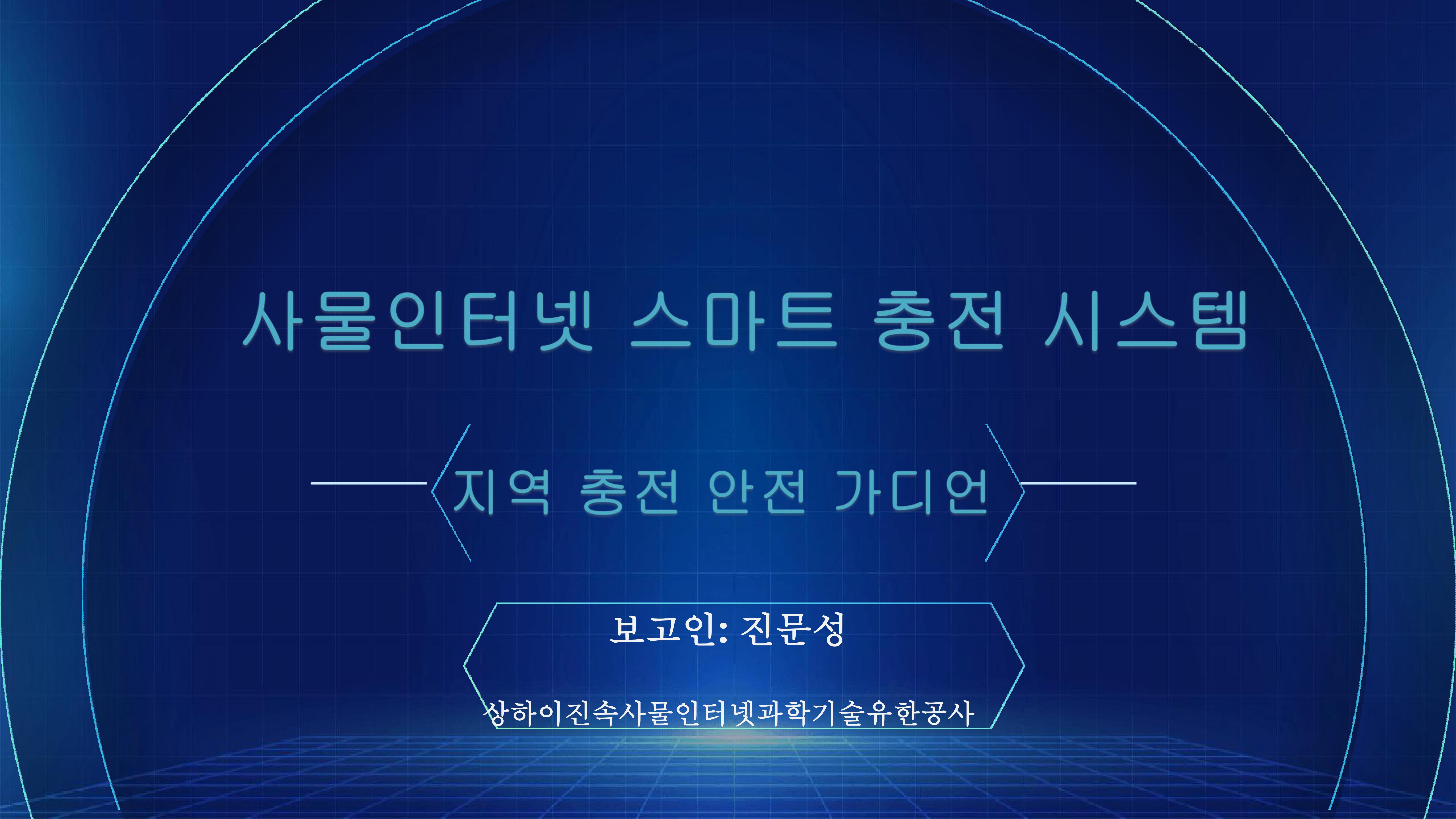 사물인터넷 스마트 충전 시스템

지역 충전 안전 가디언

보고인: 진문성

상하이진속사물인터넷과학기술유한공사